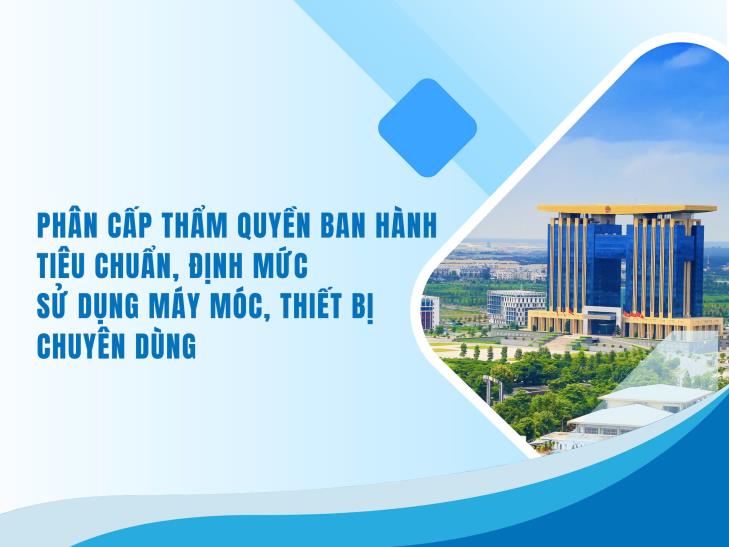 PHÂN CẤP THẨM QUYỀN BAN HÀNH TIÊU CHUẨN, ĐỊNH MỨC SỬ DỤNG MÁY MÓC, THIẾT BỊ CHUYÊN DÙNG